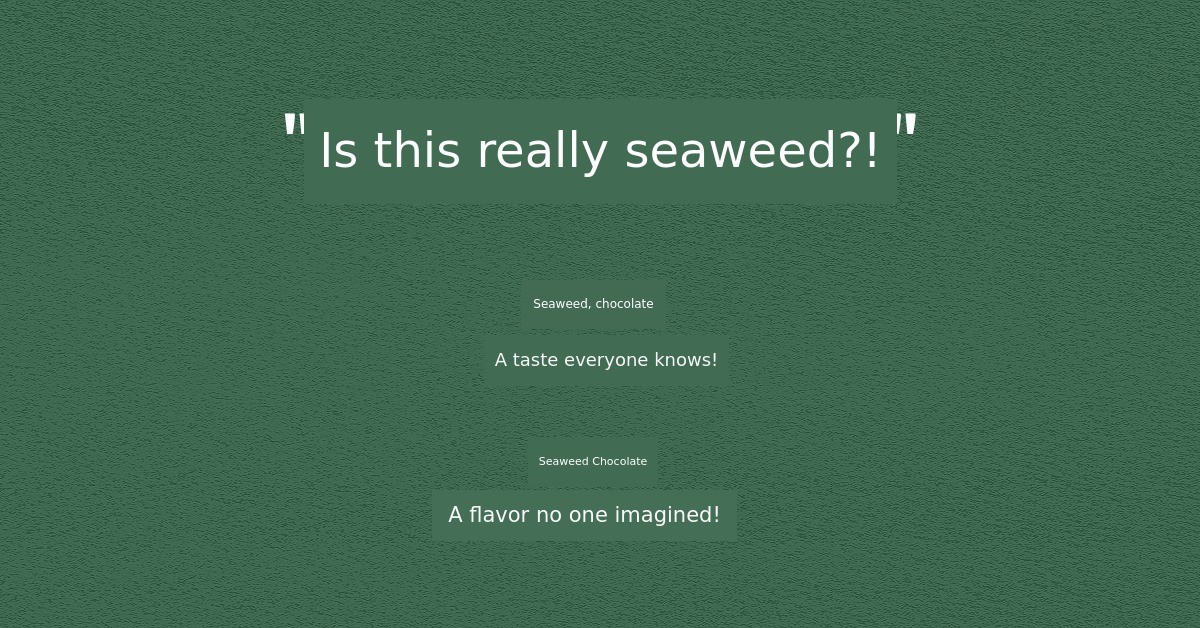 "Is this really seaweed?!"

Seaweed, chocolate

A taste everyone knows!

Seaweed Chocolate

A flavor no one imagined!